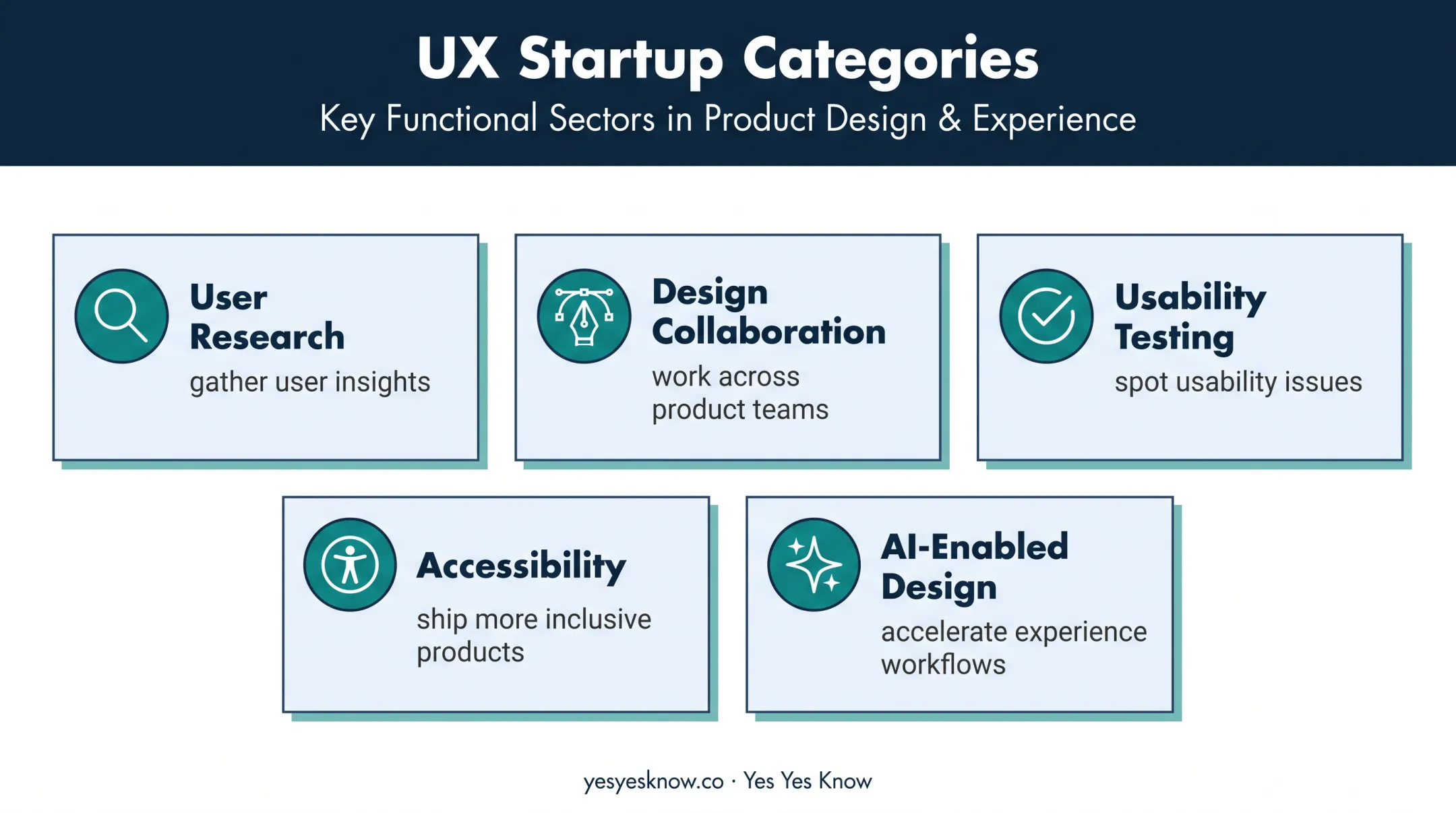 UX Startup Categories
Key Functional Sectors in Product Design & Experience

User Research
gather user insights

Design Collaboration
work across product teams

Usability Testing
spot usability issues

Accessibility
ship more inclusive products

AI-Enabled Design
accelerate experience workflows

yesyesknow.co · Yes Yes Know